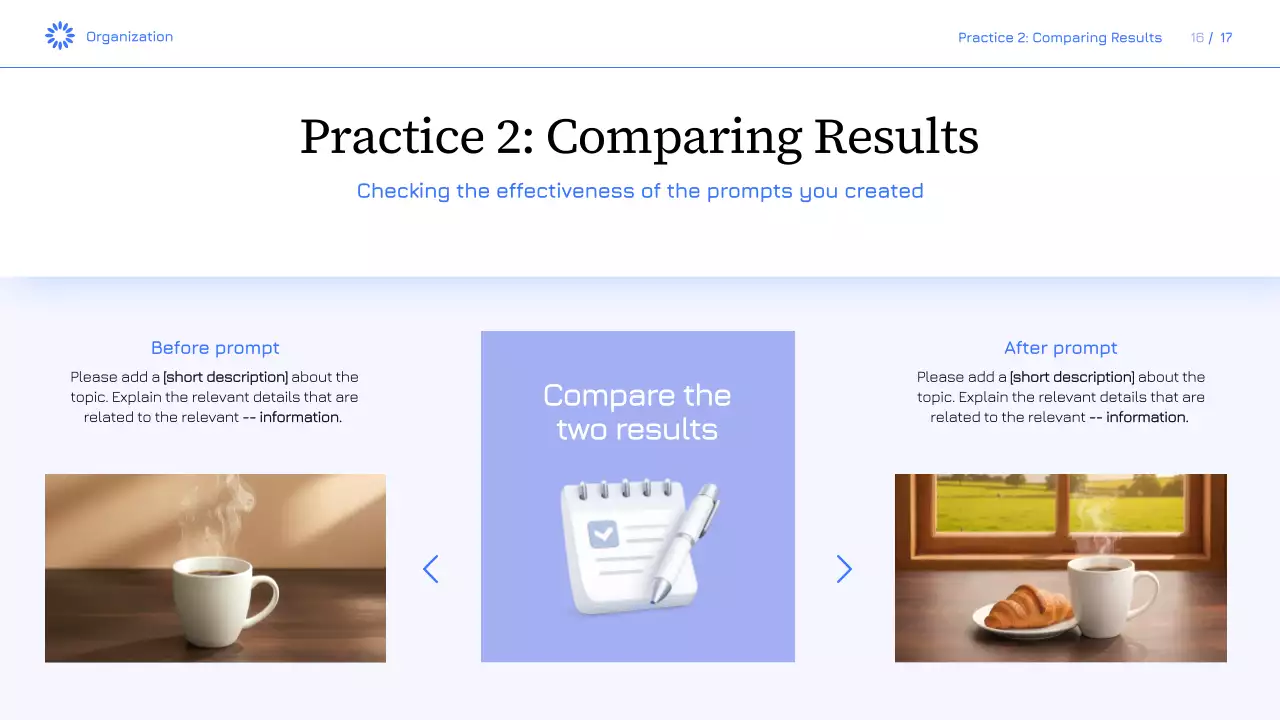 Organization

Practice 2: Comparing Results 16 / 17

Practice 2: Comparing Results

Checking the effectiveness of the prompts you created

Before prompt

Please add a [short description] about the topic. Explain the relevant details that are related to the relevant -- information.

Compare the two results

After prompt

Please add a [short description] about the topic. Explain the relevant details that are related to the relevant -- information.